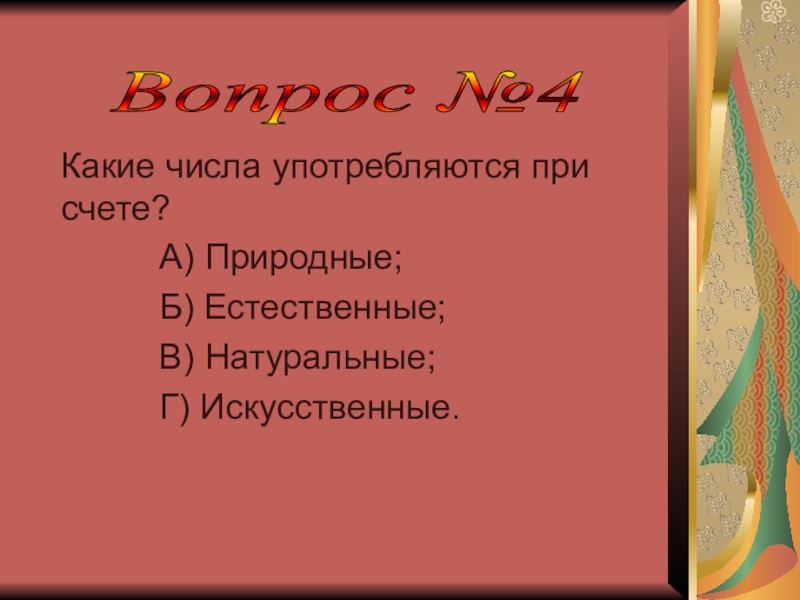 Вопрос №4

Какие числа употребляются при счете?

А) Природные;

Б) Естественные;

В) Натуральные;

Г) Искусственные.